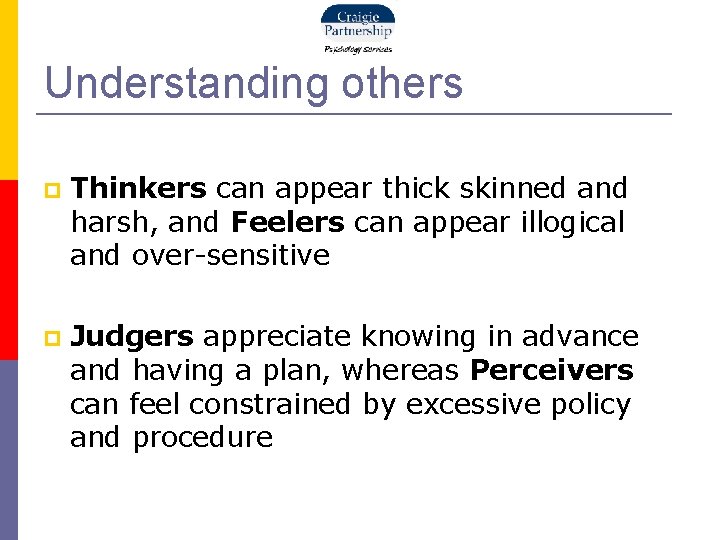 Craigie Partnership
Psychology Services

Understanding others

Thinkers can appear thick skinned and harsh, and Feelers can appear illogical and over-sensitive

Judgers appreciate knowing in advance and having a plan, whereas Perceivers can feel constrained by excessive policy and procedure